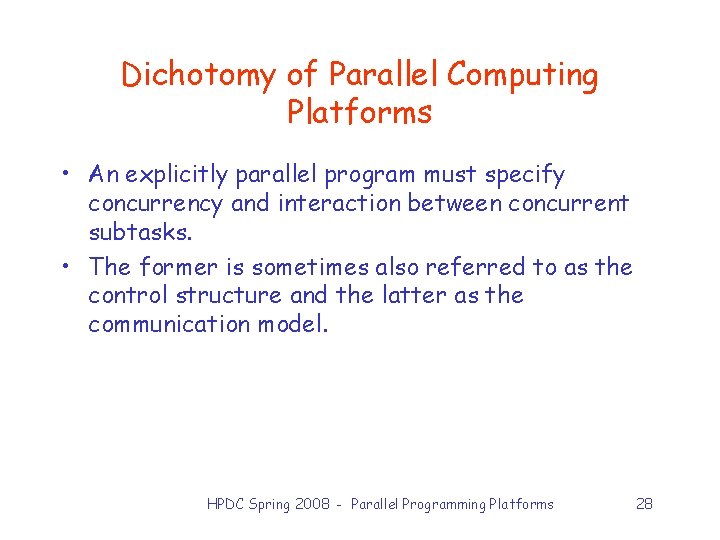 Dichotomy of Parallel Computing Platforms

• An explicitly parallel program must specify concurrency and interaction between concurrent subtasks.
• The former is sometimes also referred to as the control structure and the latter as the communication model.

HPDC Spring 2008 - Parallel Programming Platforms 28